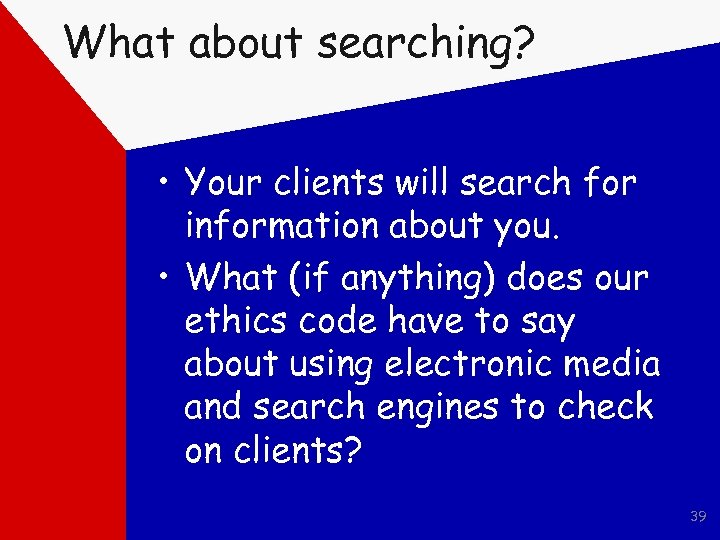 What about searching?

• Your clients will search for information about you.

• What (if anything) does our ethics code have to say about using electronic media and search engines to check on clients?

39